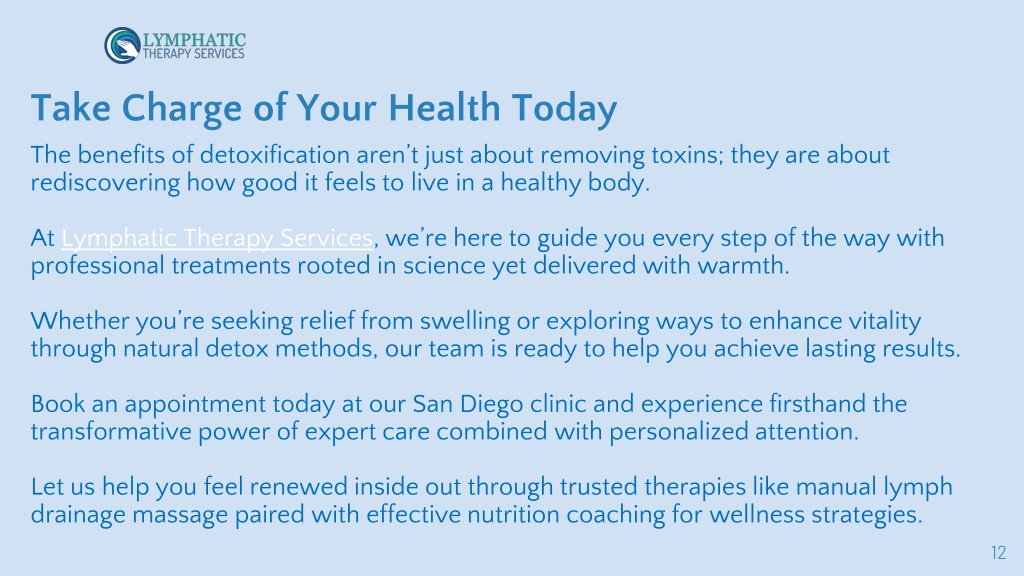 LYMPHATIC
THERAPY SERVICES

Take Charge of Your Health Today

The benefits of detoxification aren't just about removing toxins; they are about rediscovering how good it feels to live in a healthy body.

At Lymphatic Therapy Services, we're here to guide you every step of the way with professional treatments rooted in science yet delivered with warmth.

Whether you're seeking relief from swelling or exploring ways to enhance vitality through natural detox methods, our team is ready to help you achieve lasting results.

Book an appointment today at our San Diego clinic and experience firsthand the transformative power of expert care combined with personalized attention.

Let us help you feel renewed inside out through trusted therapies like manual lymph drainage massage paired with effective nutrition coaching for wellness strategies.

12